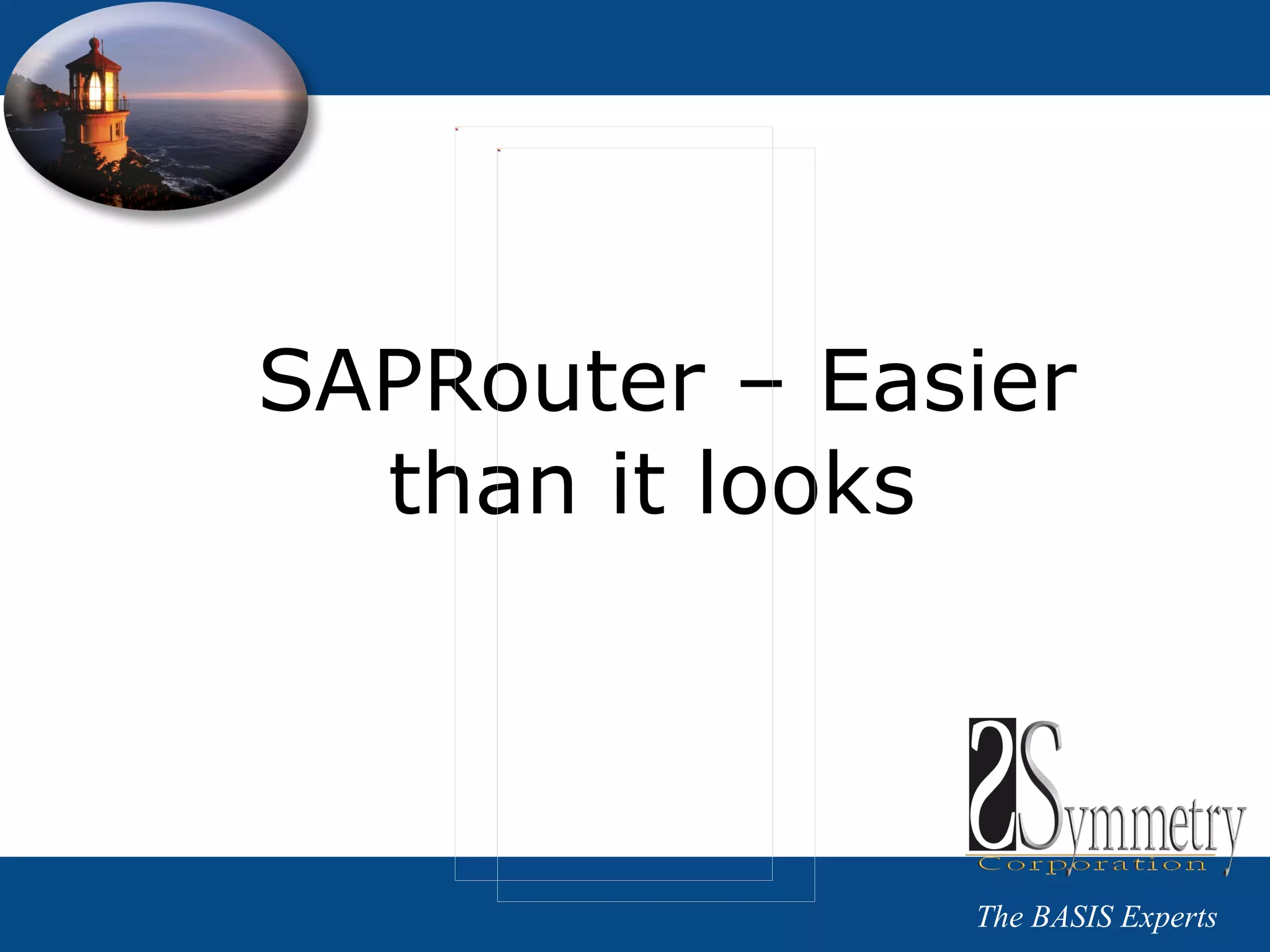 SAPRouter – Easier than it looks

Symmetry
Corporation

The BASIS Experts